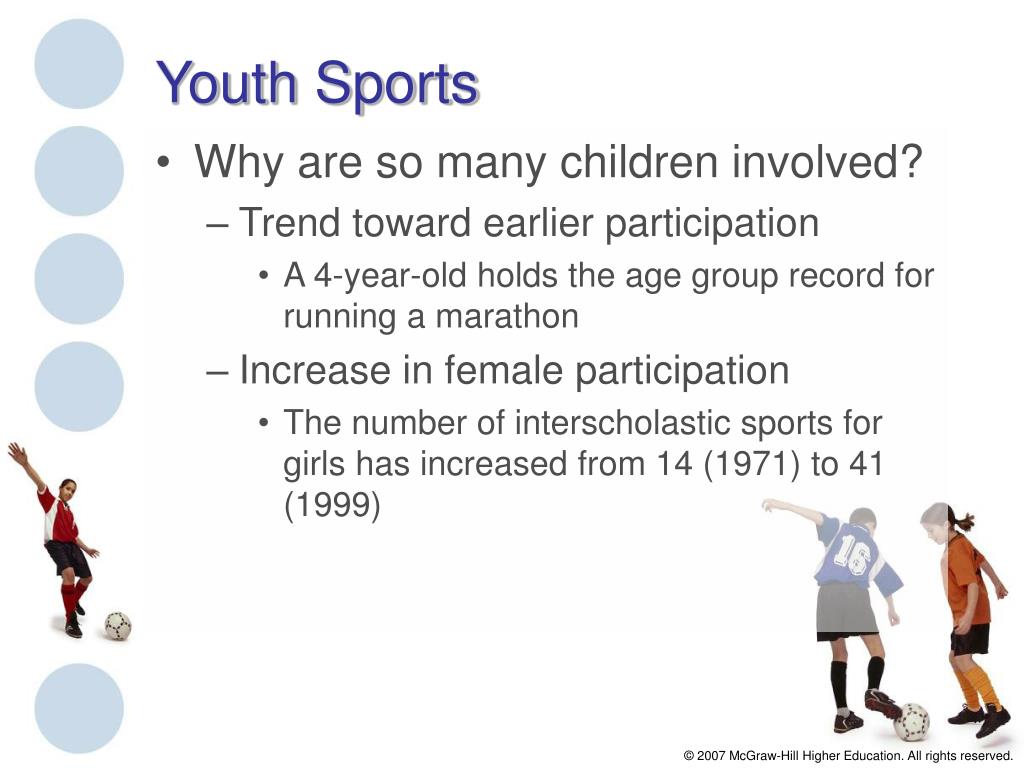 Youth Sports

• Why are so many children involved?
– Trend toward earlier participation
• A 4-year-old holds the age group record for running a marathon
– Increase in female participation
• The number of interscholastic sports for girls has increased from 14 (1971) to 41 (1999)

16

© 2007 McGraw-Hill Higher Education. All rights reserved.